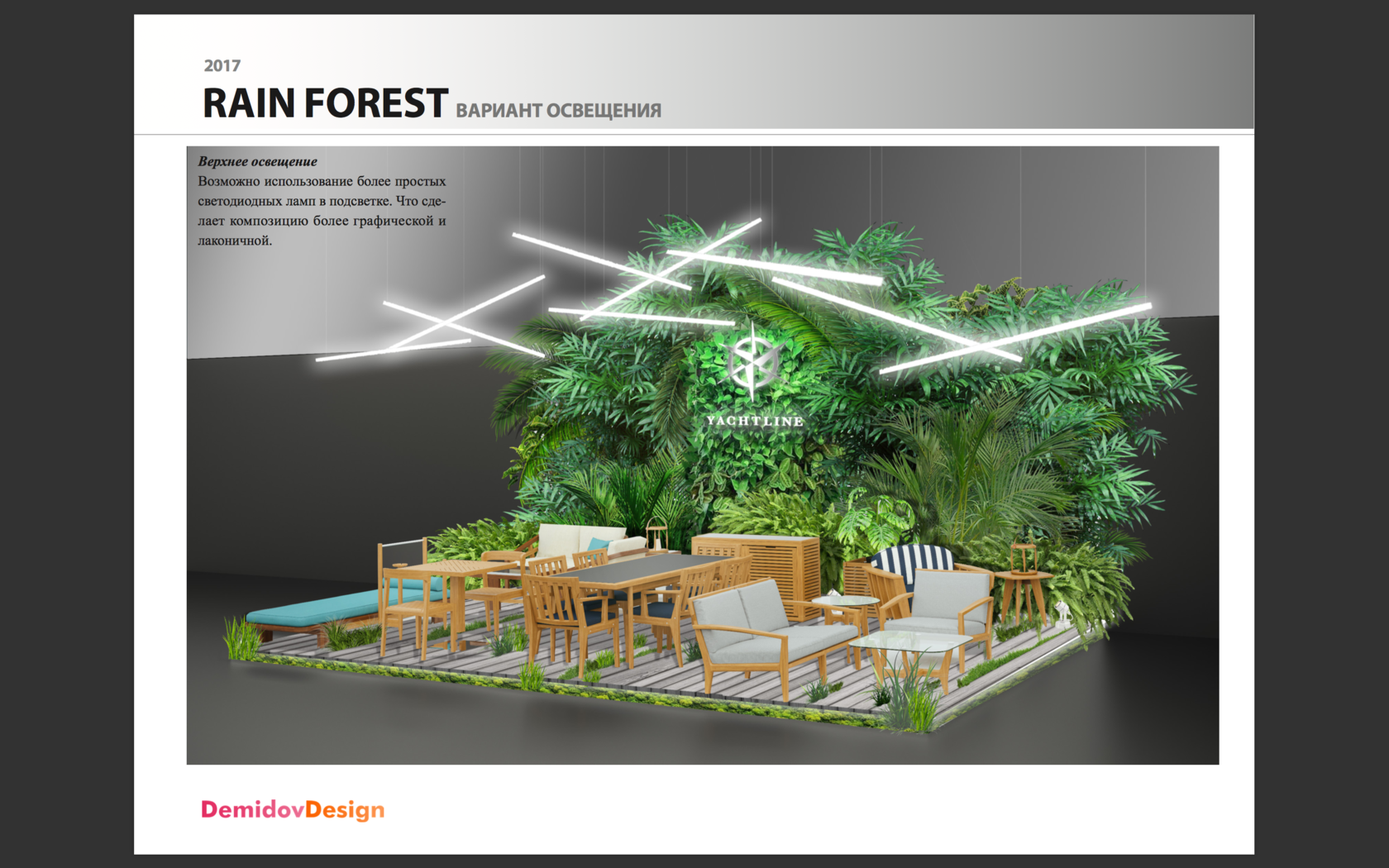 2017

RAIN FOREST ВАРИАНТ ОСВЕЩЕНИЯ

Верхнее освещение
Возможно использование более простых светодиодных ламп в подсветке. Что сделает композицию более графической и лаконичной.

YACHTLINE

DemidovDesign